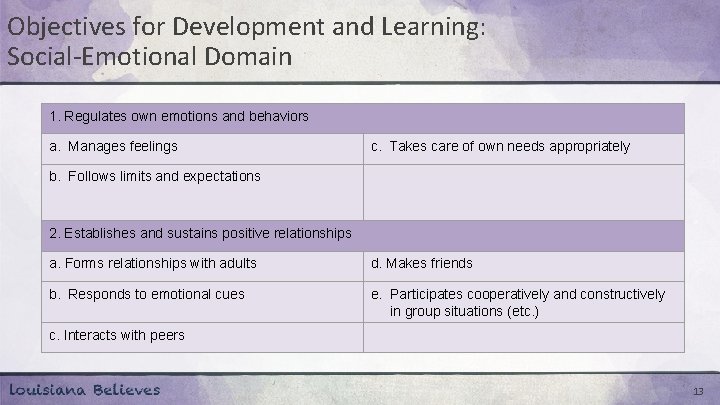 Objectives for Development and Learning:
Social-Emotional Domain

| 1. Regulates own emotions and behaviors | |
|---|---|
| a. Manages feelings | c. Takes care of own needs appropriately |
| b. Follows limits and expectations | |
| 2. Establishes and sustains positive relationships | |
| a. Forms relationships with adults | d. Makes friends |
| b. Responds to emotional cues | e. Participates cooperatively and constructively in group situations (etc.) |
| c. Interacts with peers | |

Louisiana Believes

13